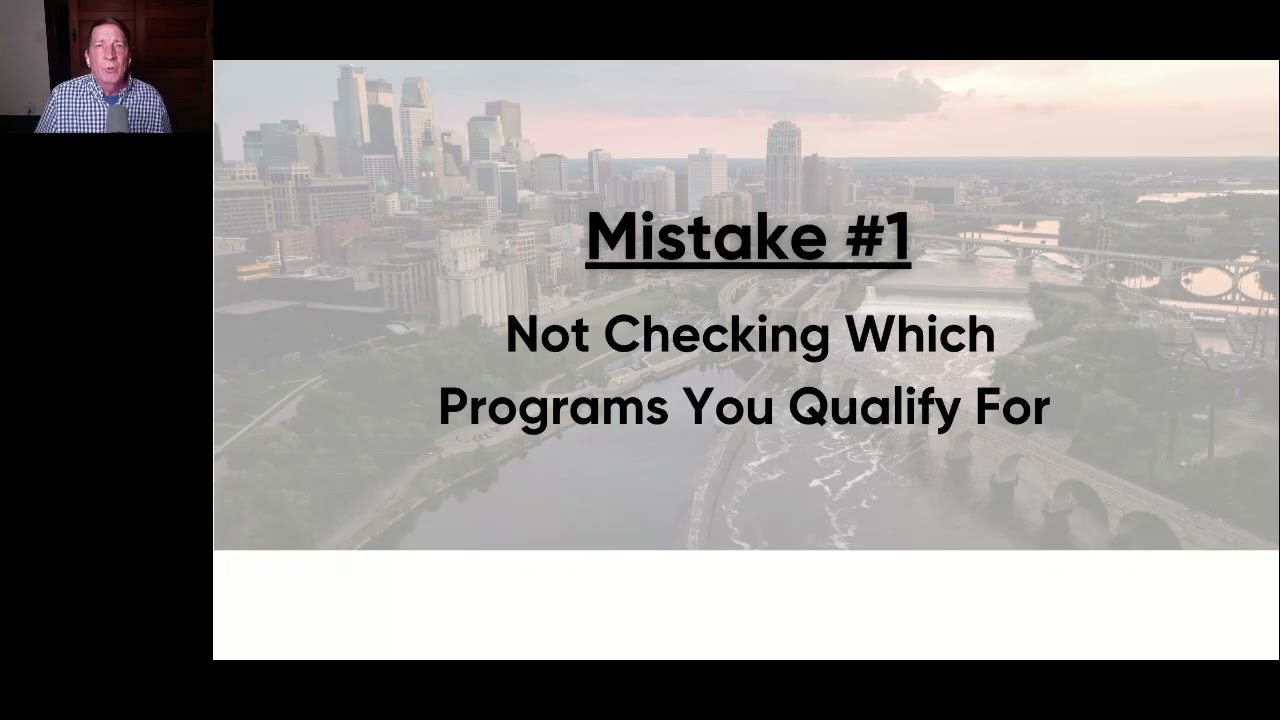 Mistake #1

Not Checking Which Programs You Qualify For